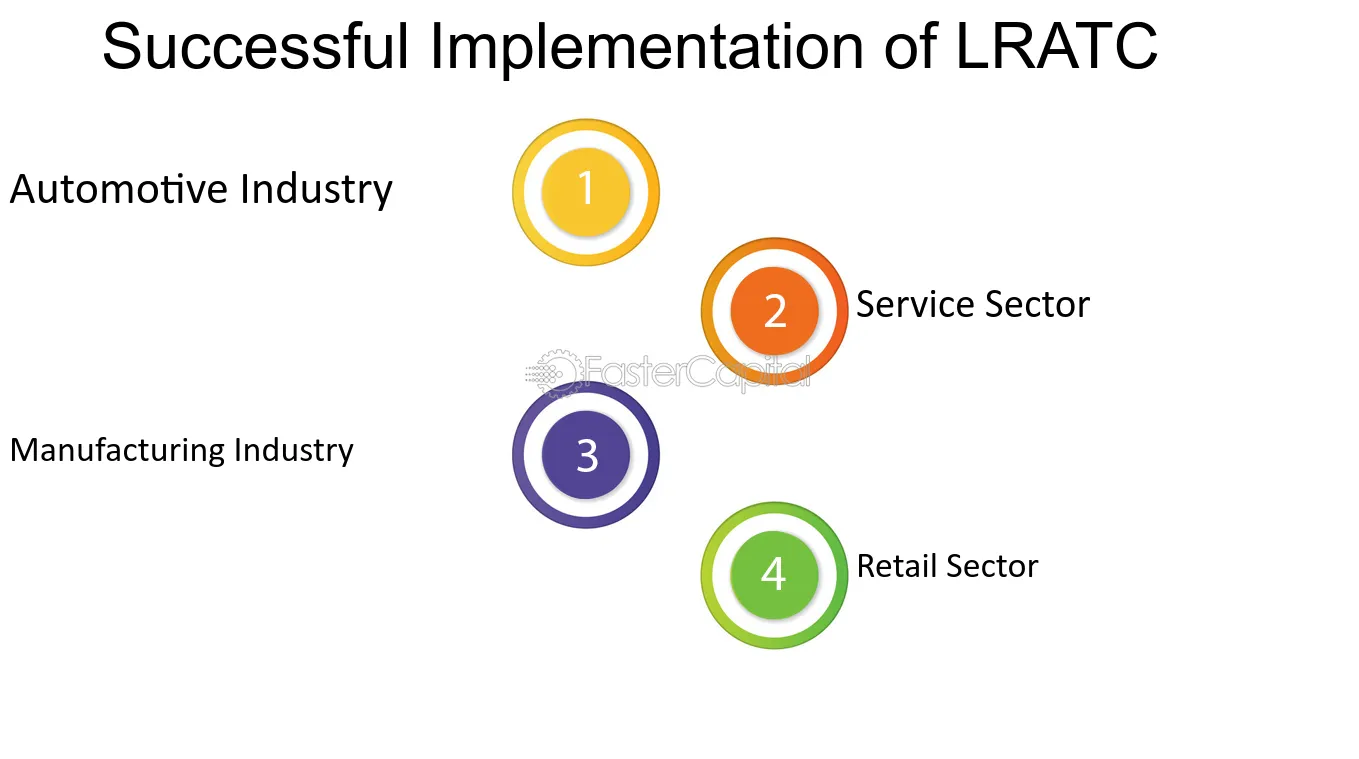 Successful Implementation of LRATC

Automotive Industry

1

2

Service Sector

Manufacturing Industry

3

4

Retail Sector

FasterCapital